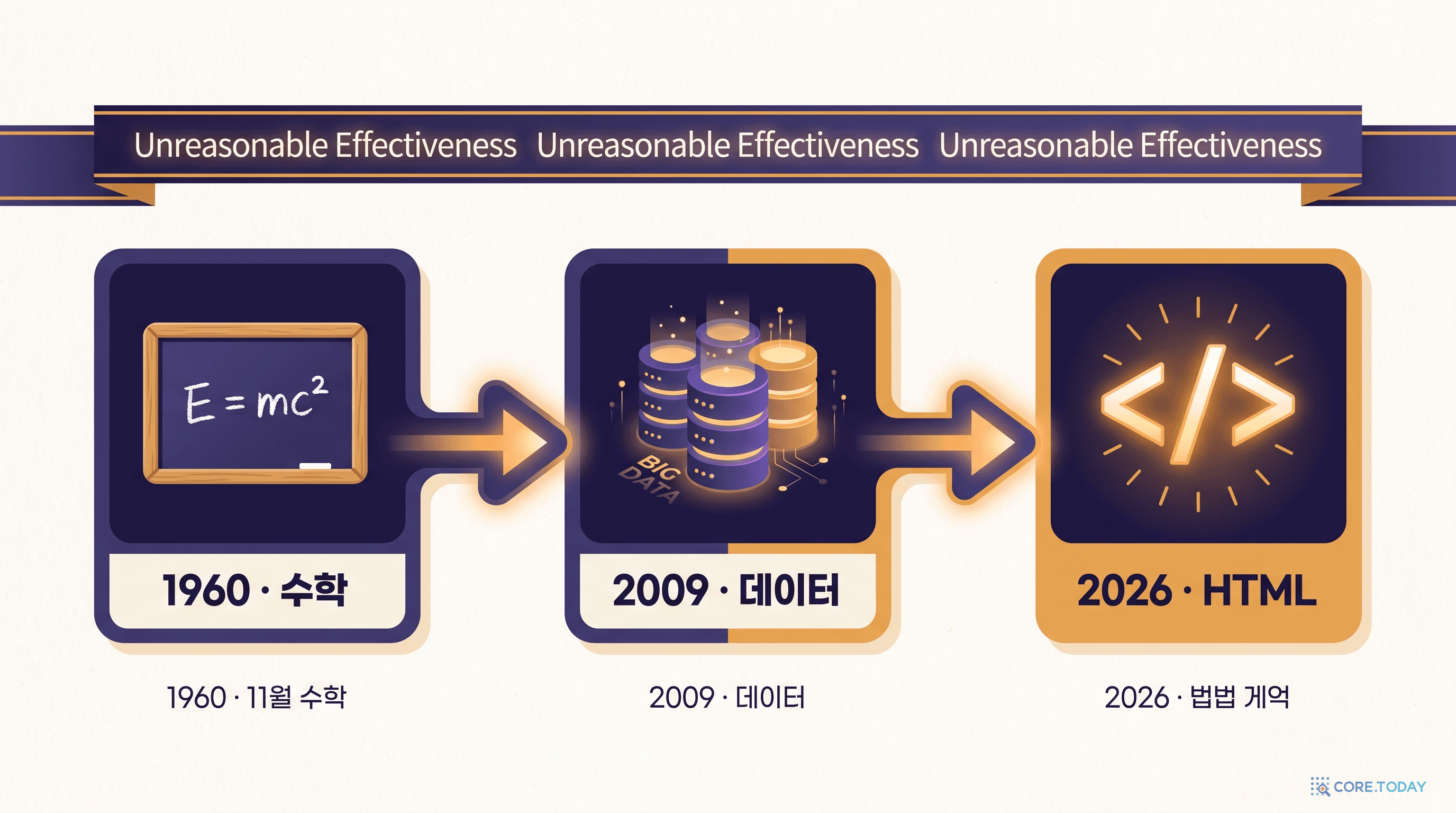 Unreasonable Effectiveness Unreasonable Effectiveness Unreasonable Effectiveness

$E=mc^2$

1960 · 수학

BIG DATA

2009 · 데이터

</>

2026 · HTML

1960 · 11월 수학

2009 · 데이터

2026 · 법법 게억

CORE.TODAY